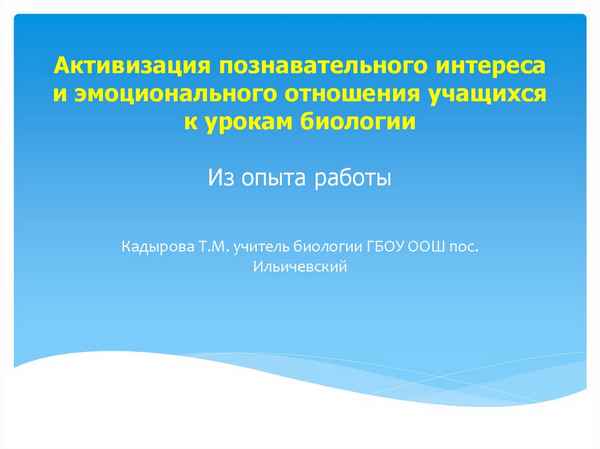 Активизация познавательного интереса и эмоционального отношения учащихся к урокам биологии

Из опыта работы

Кадырова Т.М. учитель биологии ГБОУ ООШ пос. Ильичевский